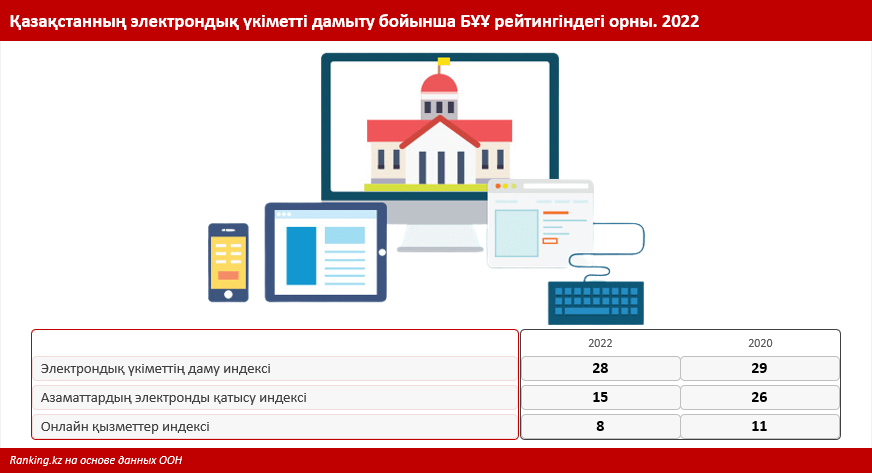 Қазақстанның электрондық үкіметті дамыту бойынша БҰҰ рейтингіндегі орны. 2022

| | 2022 | 2020 |
|---|---|---|
| Электрондық үкіметтің даму индексі | 28 | 29 |
| Азаматтардың электронды қатысу индексі | 15 | 26 |
| Онлайн қызметтер индексі | 8 | 11 |

Ranking.kz на основе данных ООН